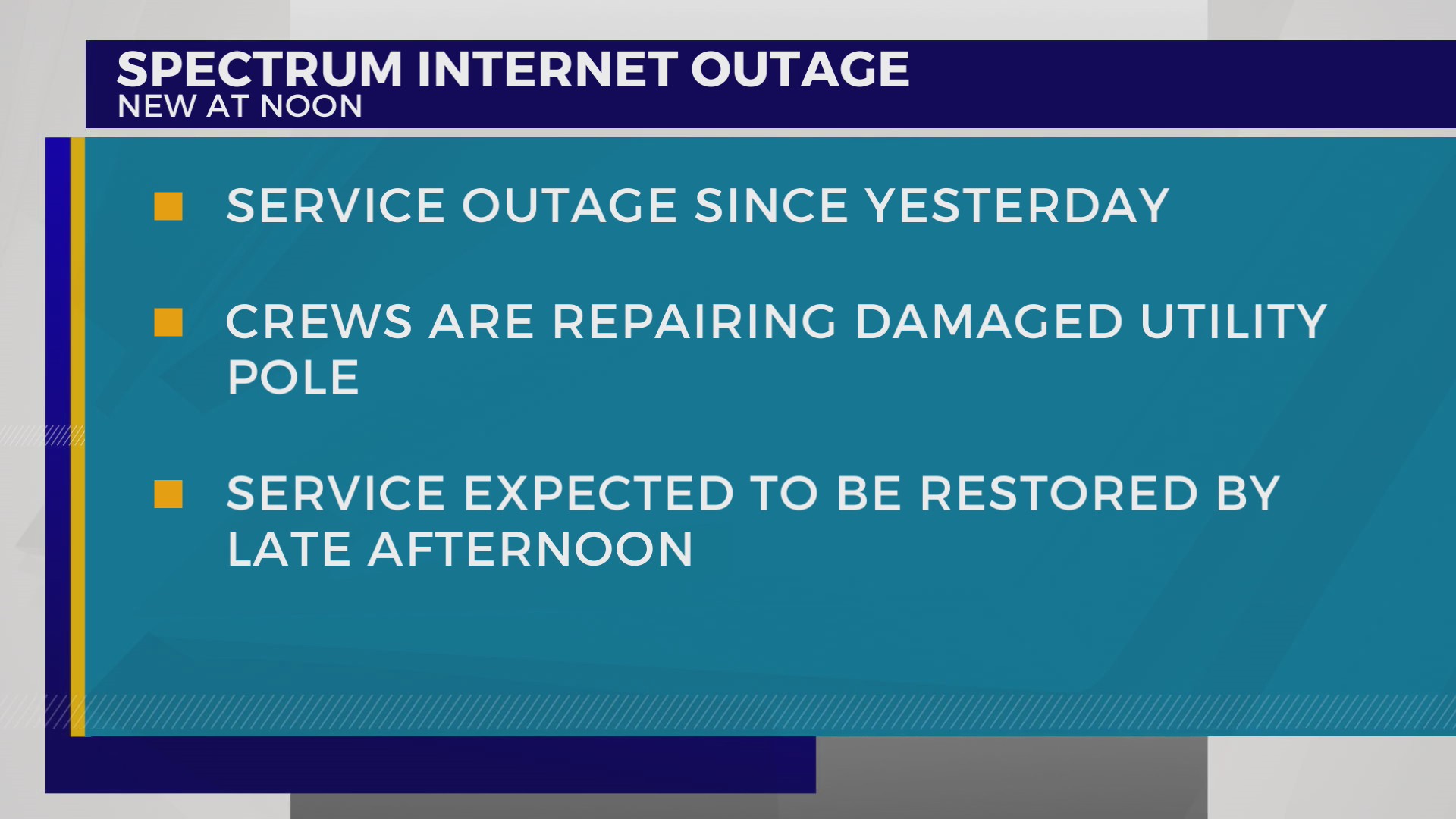 SPECTRUM INTERNET OUTAGE
NEW AT NOON

■ SERVICE OUTAGE SINCE YESTERDAY

■ CREWS ARE REPAIRING DAMAGED UTILITY POLE

■ SERVICE EXPECTED TO BE RESTORED BY LATE AFTERNOON